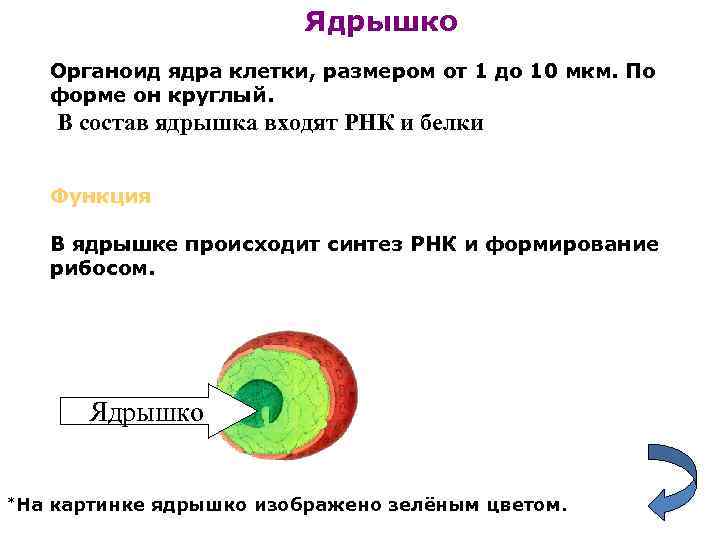 Ядрышко

Органоид ядра клетки, размером от 1 до 10 мкм. По форме он круглый.
В состав ядрышка входят РНК и белки

Функция

В ядрышке происходит синтез РНК и формирование рибосом.

Ядрышко

*На картинке ядрышко изображено зелёным цветом.